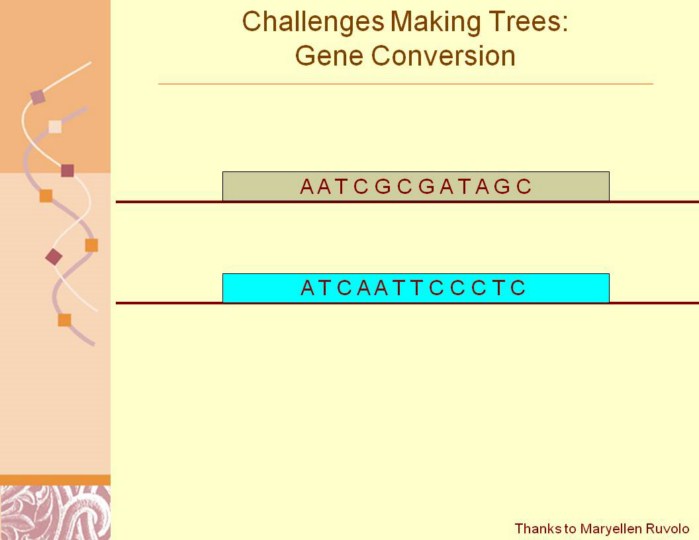 Challenges Making Trees:
Gene Conversion

A A T C G C G A T A G C

A T C A A T T C C C T C

Thanks to Maryellen Ruvolo